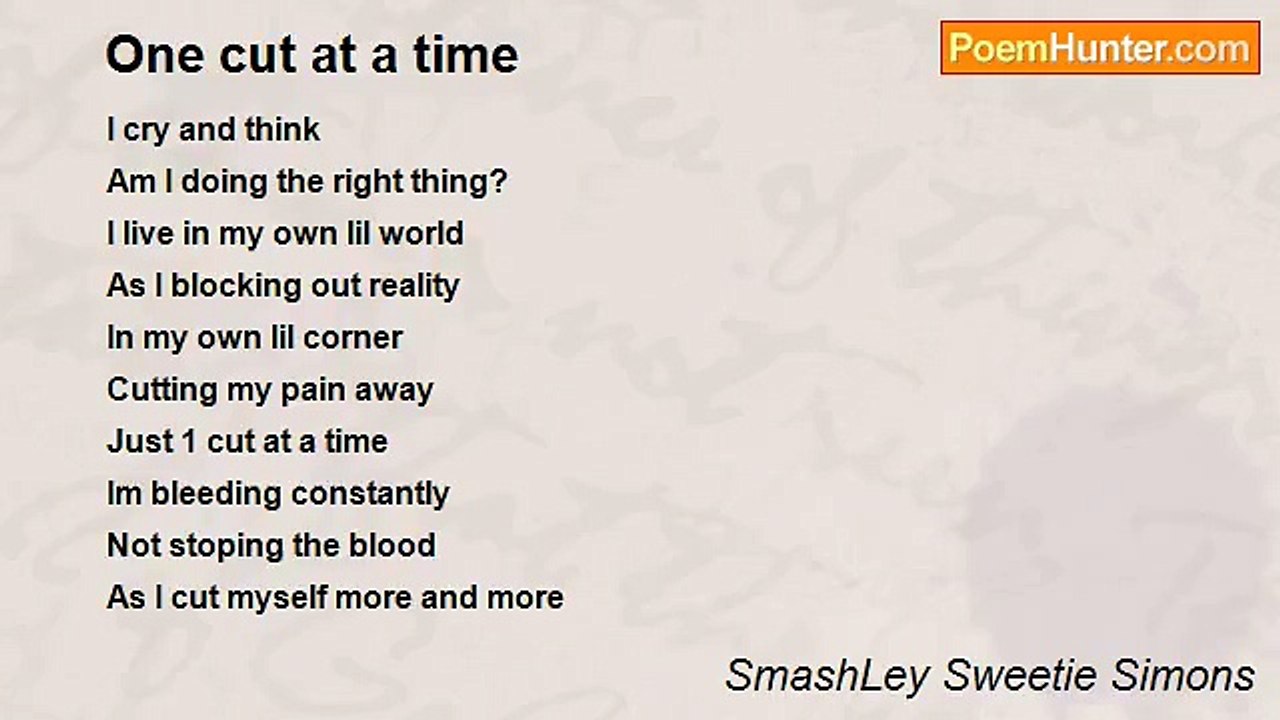 One cut at a time

PoemHunter.com

I cry and think
Am I doing the right thing?
I live in my own lil world
As I blocking out reality
In my own lil corner
Cutting my pain away
Just 1 cut at a time
Im bleeding constantly
Not stoping the blood
As I cut myself more and more

SmashLey Sweetie Simons